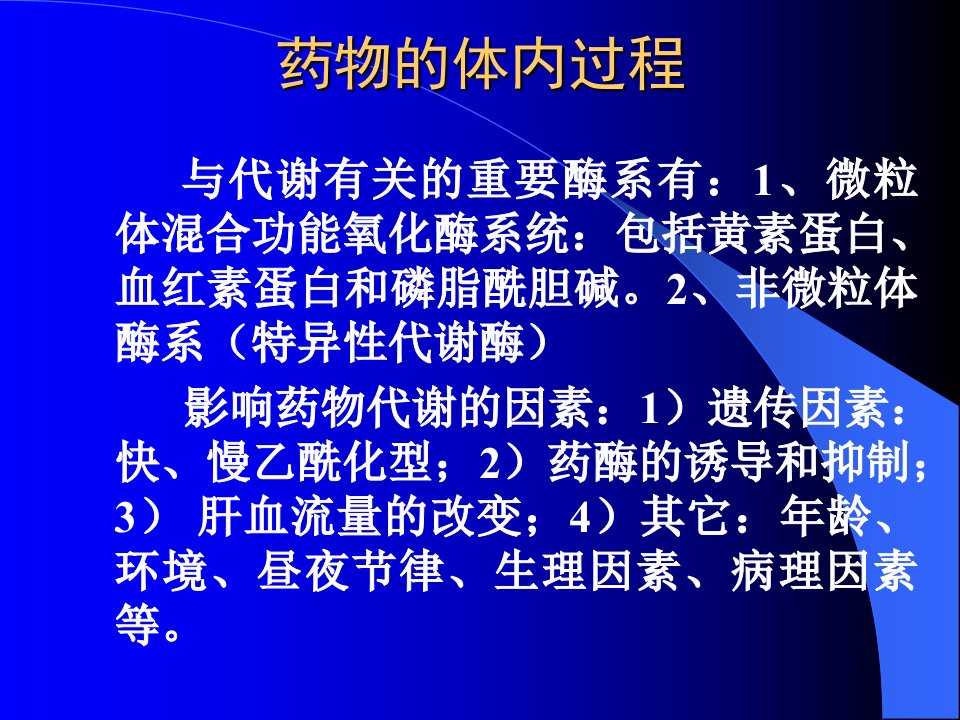 药物的体内过程

与代谢有关的重要酶系有：1、微粒体混合功能氧化酶系统：包括黄素蛋白、血红素蛋白和磷脂酰胆碱。2、非微粒体酶系（特异性代谢酶）

影响药物代谢的因素：1）遗传因素：快、慢乙酰化型；2）药酶的诱导和抑制；3） 肝血流量的改变；4）其它：年龄、环境、昼夜节律、生理因素、病理因素等。